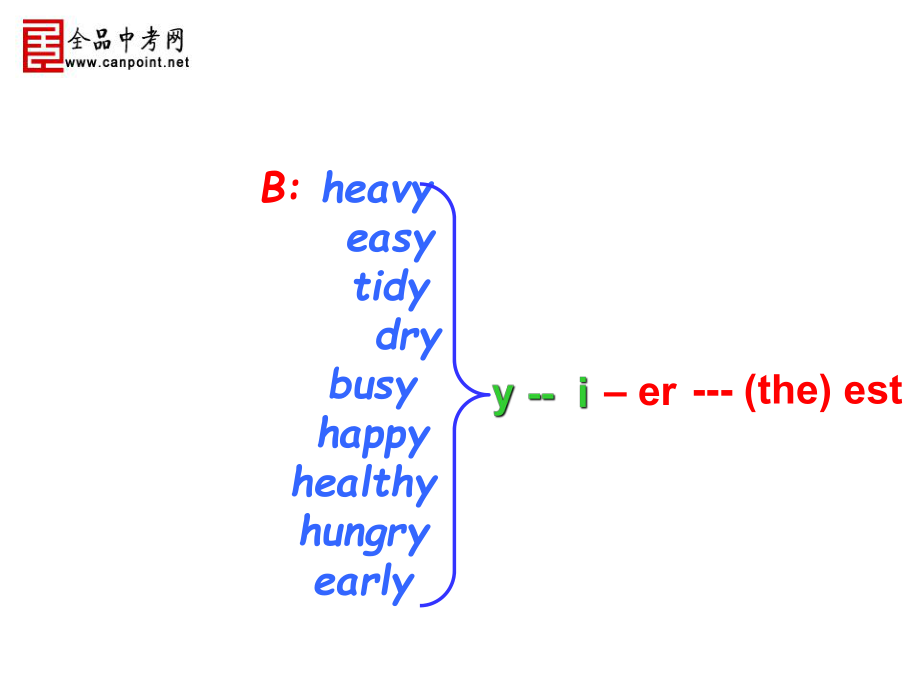 全品中考网
www.canpoint.net

B: heavy
easy
tidy
dry
busy
happy
healthy
hungry
early

y -- i – er --- (the) est